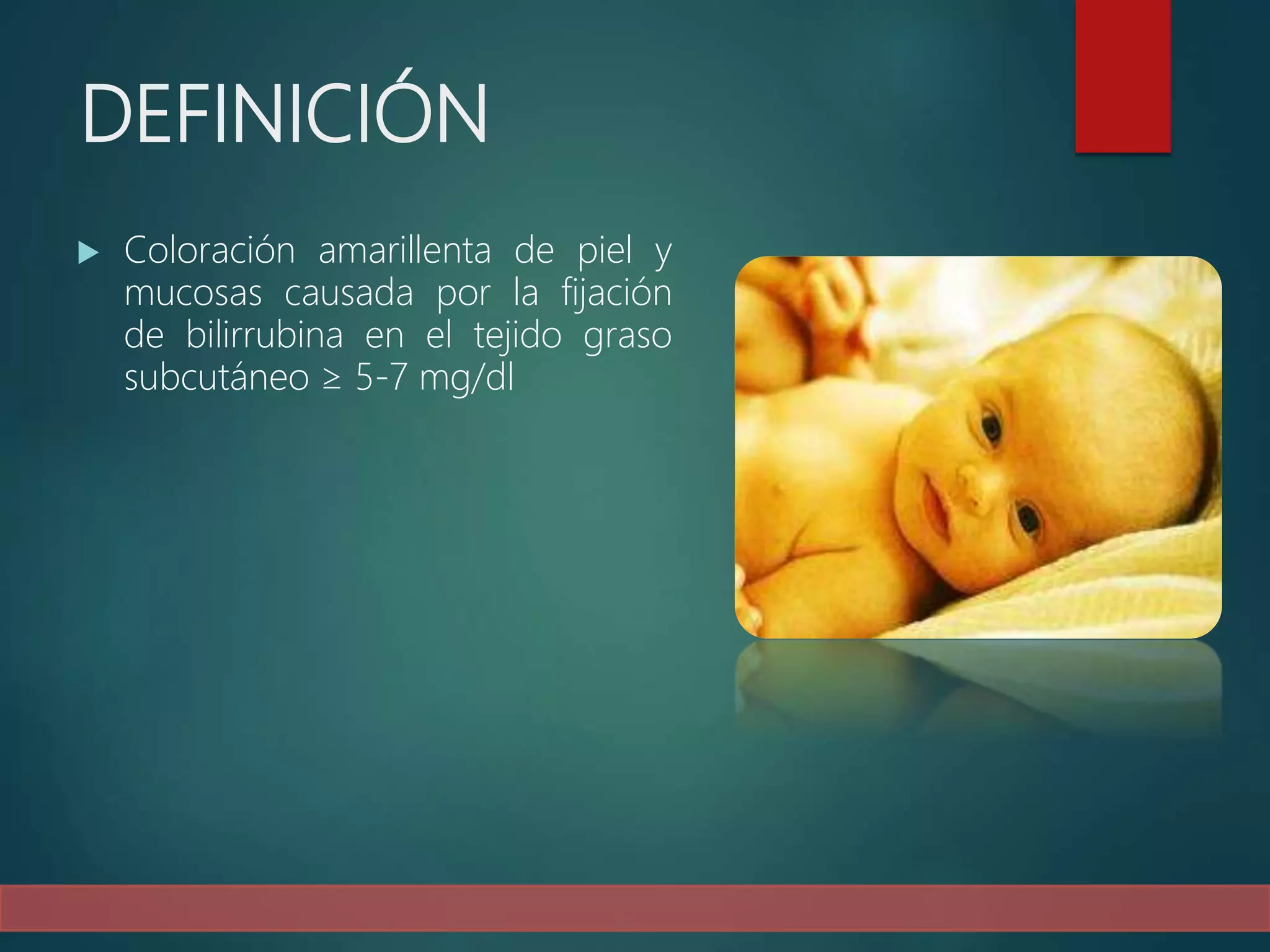 DEFINICIÓN

Coloración amarillenta de piel y mucosas causada por la fijación de bilirrubina en el tejido graso subcutáneo ≥ 5-7 mg/dl